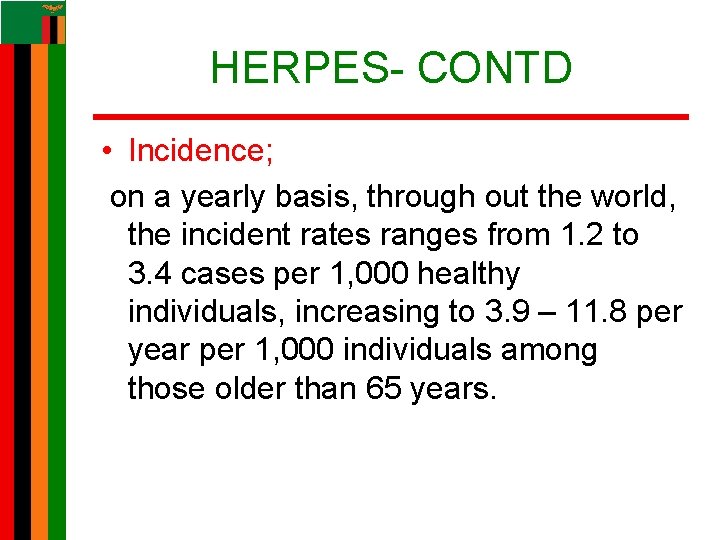 HERPES- CONTD

• Incidence;

on a yearly basis, through out the world, the incident rates ranges from 1.2 to 3.4 cases per 1,000 healthy individuals, increasing to 3.9 – 11.8 per year per 1,000 individuals among those older than 65 years.